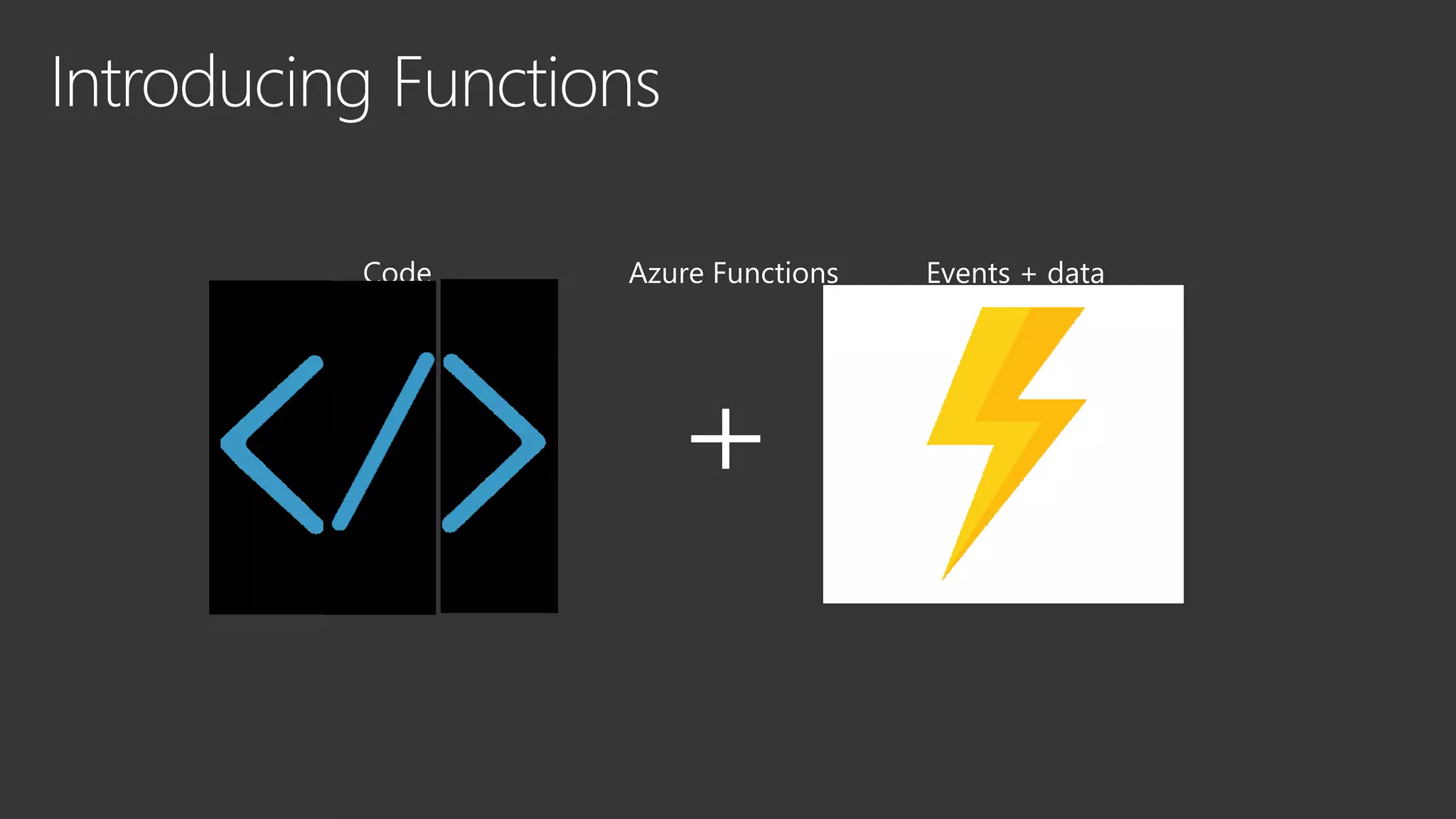 Introducing Functions

Code

Azure Functions

Events + data

+